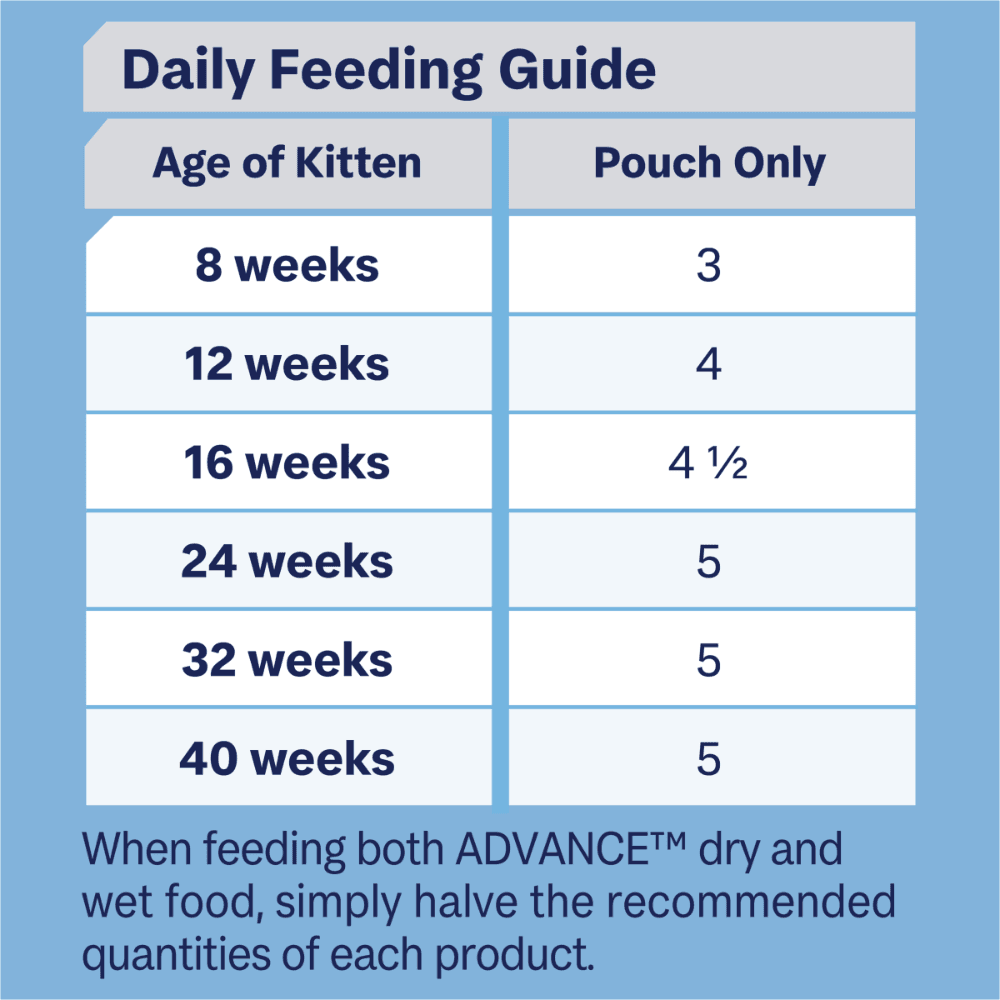 Daily Feeding Guide

| Age of Kitten | Pouch Only |
|---|---|
| 8 weeks | 3 |
| 12 weeks | 4 |
| 16 weeks | 4 ½ |
| 24 weeks | 5 |
| 32 weeks | 5 |
| 40 weeks | 5 |

When feeding both ADVANCE™ dry and wet food, simply halve the recommended quantities of each product.